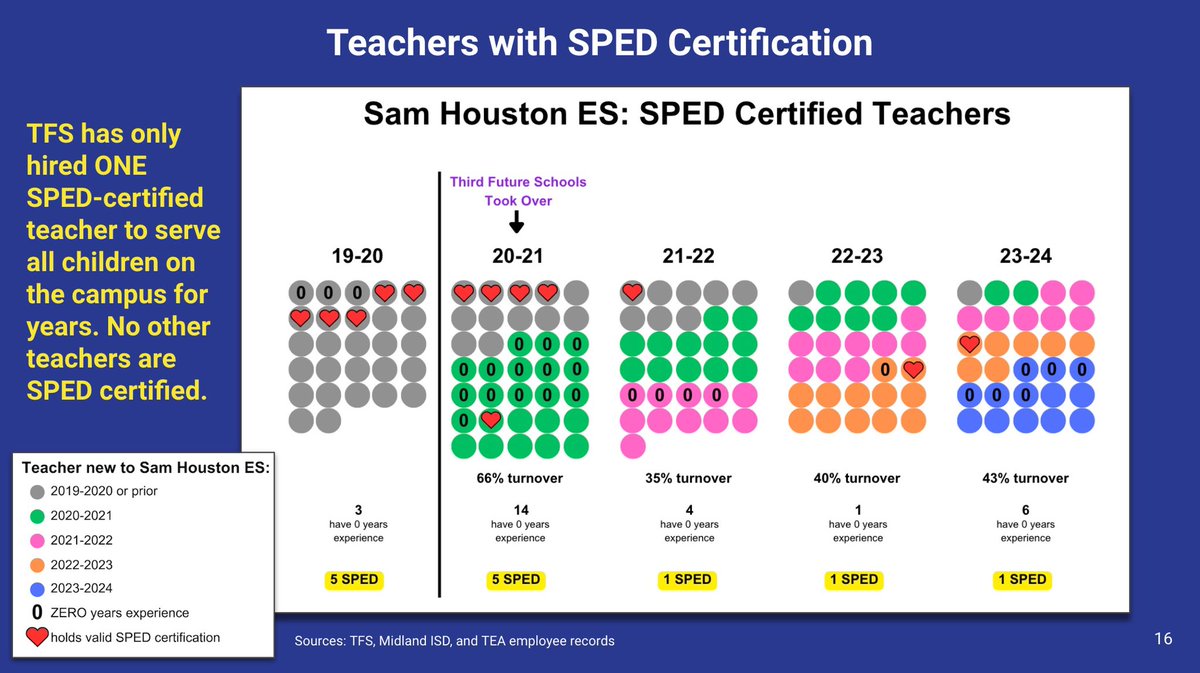 Teachers with SPED Certification

TFS has only hired ONE SPED-certified teacher to serve all children on the campus for years. No other teachers are SPED certified.

Sam Houston ES: SPED Certified Teachers

Third Future Schools Took Over

19-20

0 0 0

3
have 0 years experience

5 SPED

20-21

0 0 0
0 0 0 0 0
0 0 0 0 0
0

66% turnover

14
have 0 years experience

5 SPED

21-22

0 0 0 0

35% turnover

4
have 0 years experience

1 SPED

22-23

0

40% turnover

1
have 0 years experience

1 SPED

23-24

0 0 0
0 0 0

43% turnover

6
have 0 years experience

1 SPED

Teacher new to Sam Houston ES:
2019-2020 or prior
2020-2021
2021-2022
2022-2023
2023-2024
0 ZERO years experience
holds valid SPED certification

Sources: TFS, Midland ISD, and TEA employee records

16